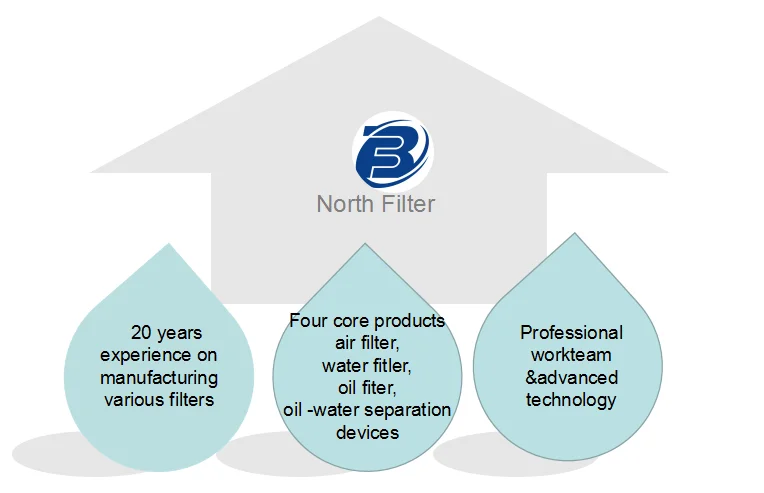 North Filter

20 years experience on manufacturing various filters

Four core products
air filter,
water fitler,
oil fiter,
oil -water separation devices

Professional workteam &advanced technology